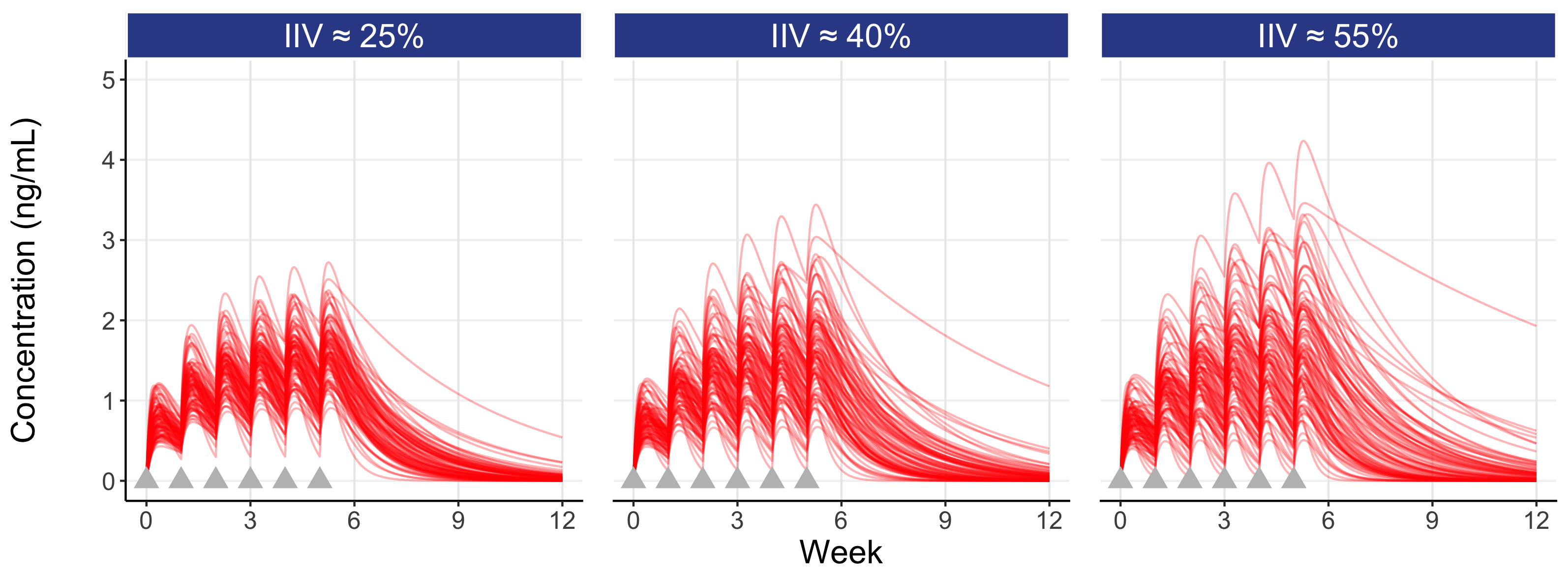 IIV ≈ 25%

IIV ≈ 40%

IIV ≈ 55%

Concentration (ng/mL)

5
4
3
2
1
0

0 3 6 9 12

0 3 6 9 12

0 3 6 9 12

Week